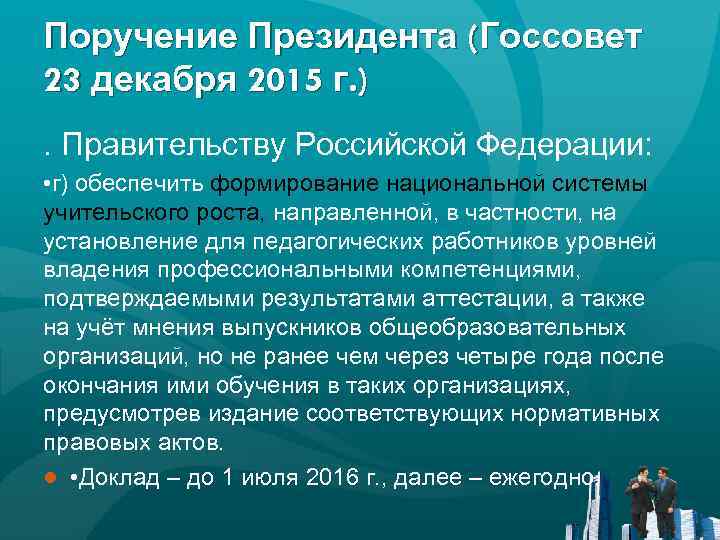 Поручение Президента (Госсовет 23 декабря 2015 г.)

. Правительству Российской Федерации:

•г) обеспечить формирование национальной системы учительского роста, направленной, в частности, на установление для педагогических работников уровней владения профессиональными компетенциями, подтверждаемыми результатами аттестации, а также на учёт мнения выпускников общеобразовательных организаций, но не ранее чем через четыре года после окончания ими обучения в таких организациях, предусмотрев издание соответствующих нормативных правовых актов.

•Доклад – до 1 июля 2016 г., далее – ежегодно